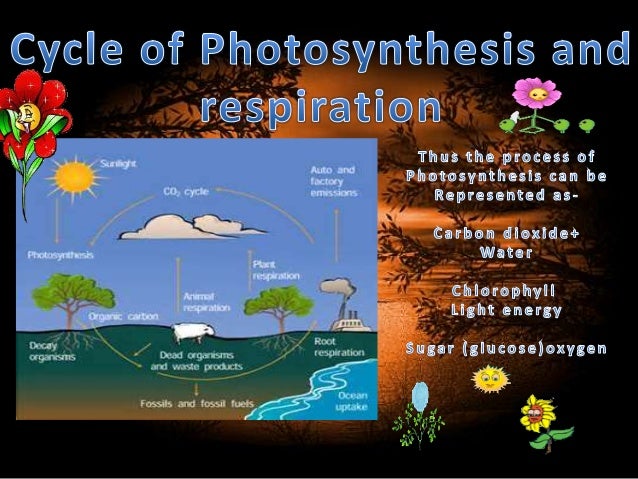 Cycle of Photosynthesis and respiration

Sunlight

$CO_2$ cycle

Auto and factory emissions

Photosynthesis

Plant respiration

Animal respiration

Organic carbon

Decay organisms

Dead organisms and waste products

Root respiration

Fossils and fossil fuels

Ocean uptake

Thus the process of Photosynthesis can be Represented as-

Carbon dioxide+ Water

Chlorophyll Light energy

Sugar (glucose)oxygen